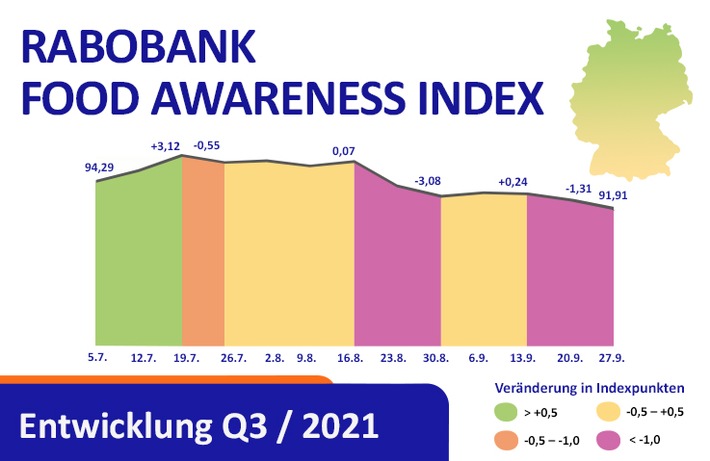 RABOBANK
FOOD AWARENESS INDEX

94,29
+3,12
-0,55
0,07
-3,08
+0,24
-1,31
91,91

5.7. 12.7. 19.7. 26.7. 2.8. 9.8. 16.8. 23.8. 30.8. 6.9. 13.9. 20.9. 27.9.

Entwicklung Q3 / 2021

Veränderung in Indexpunkten
> +0,5
-0,5 – +0,5
-0,5 – -1,0
< -1,0